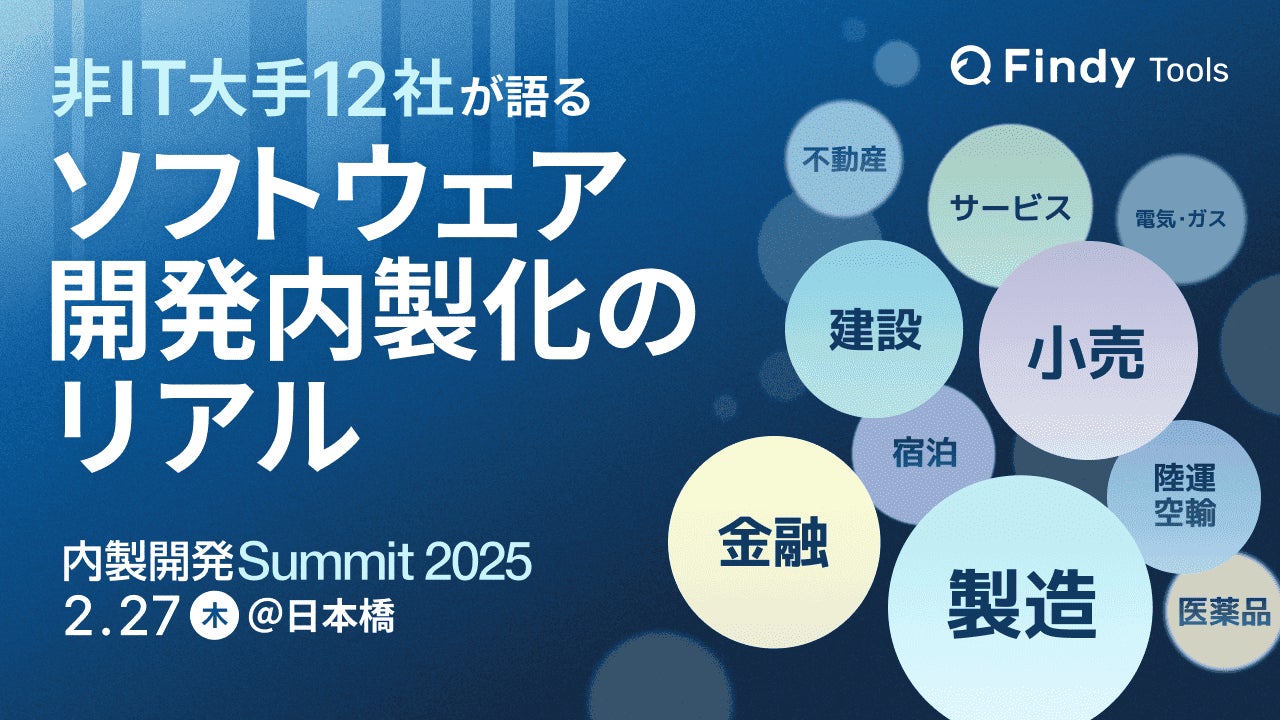 非IT大手12社が語る
ソフトウェア開発内製化のリアル

内製開発Summit 2025
2.27 木 @日本橋

Findy Tools

不動産
サービス
電気・ガス
建設
小売
宿泊
陸運空輸
金融
製造
医薬品